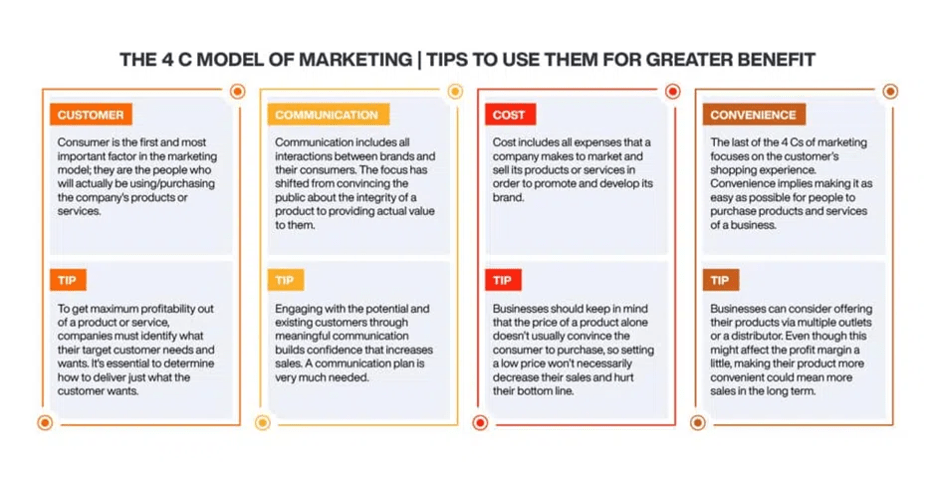 THE 4 C MODEL OF MARKETING | TIPS TO USE THEM FOR GREATER BENEFIT

CUSTOMER

Consumer is the first and most important factor in the marketing model; they are the people who will actually be using/purchasing the company's products or services.

TIP

To get maximum profitability out of a product or service, companies must identify what their target customer needs and wants. It's essential to determine how to deliver just what the customer wants.

COMMUNICATION

Communication includes all interactions between brands and their consumers. The focus has shifted from convincing the public about the integrity of a product to providing actual value to them.

TIP

Engaging with the potential and existing customers through meaningful communication builds confidence that increases sales. A communication plan is very much needed.

COST

Cost includes all expenses that a company makes to market and sell its products or services in order to promote and develop its brand.

TIP

Businesses should keep in mind that the price of a product alone doesn't usually convince the consumer to purchase, so setting a low price won't necessarily decrease their sales and hurt their bottom line.

CONVENIENCE

The last of the 4 Cs of marketing focuses on the customer's shopping experience. Convenience implies making it as easy as possible for people to purchase products and services of a business.

TIP

Businesses can consider offering their products via multiple outlets or a distributor. Even though this might affect the profit margin a little, making their product more convenient could mean more sales in the long term.